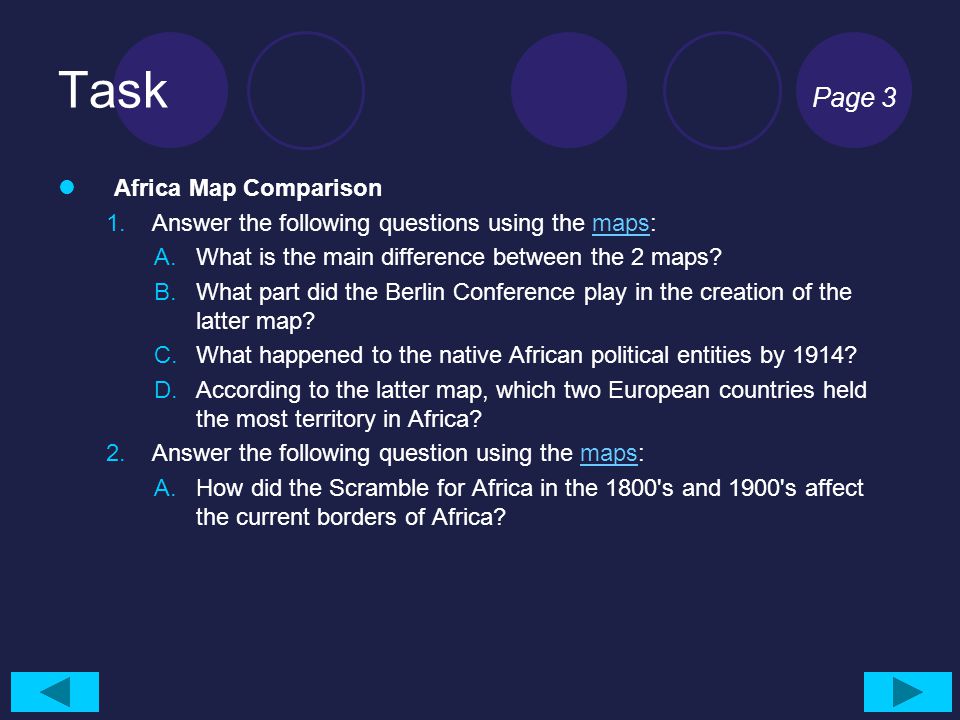 Task

Page 3

Africa Map Comparison

1. Answer the following questions using the maps:
   A. What is the main difference between the 2 maps?
   B. What part did the Berlin Conference play in the creation of the latter map?
   C. What happened to the native African political entities by 1914?
   D. According to the latter map, which two European countries held the most territory in Africa?
2. Answer the following question using the maps:
   A. How did the Scramble for Africa in the 1800's and 1900's affect the current borders of Africa?